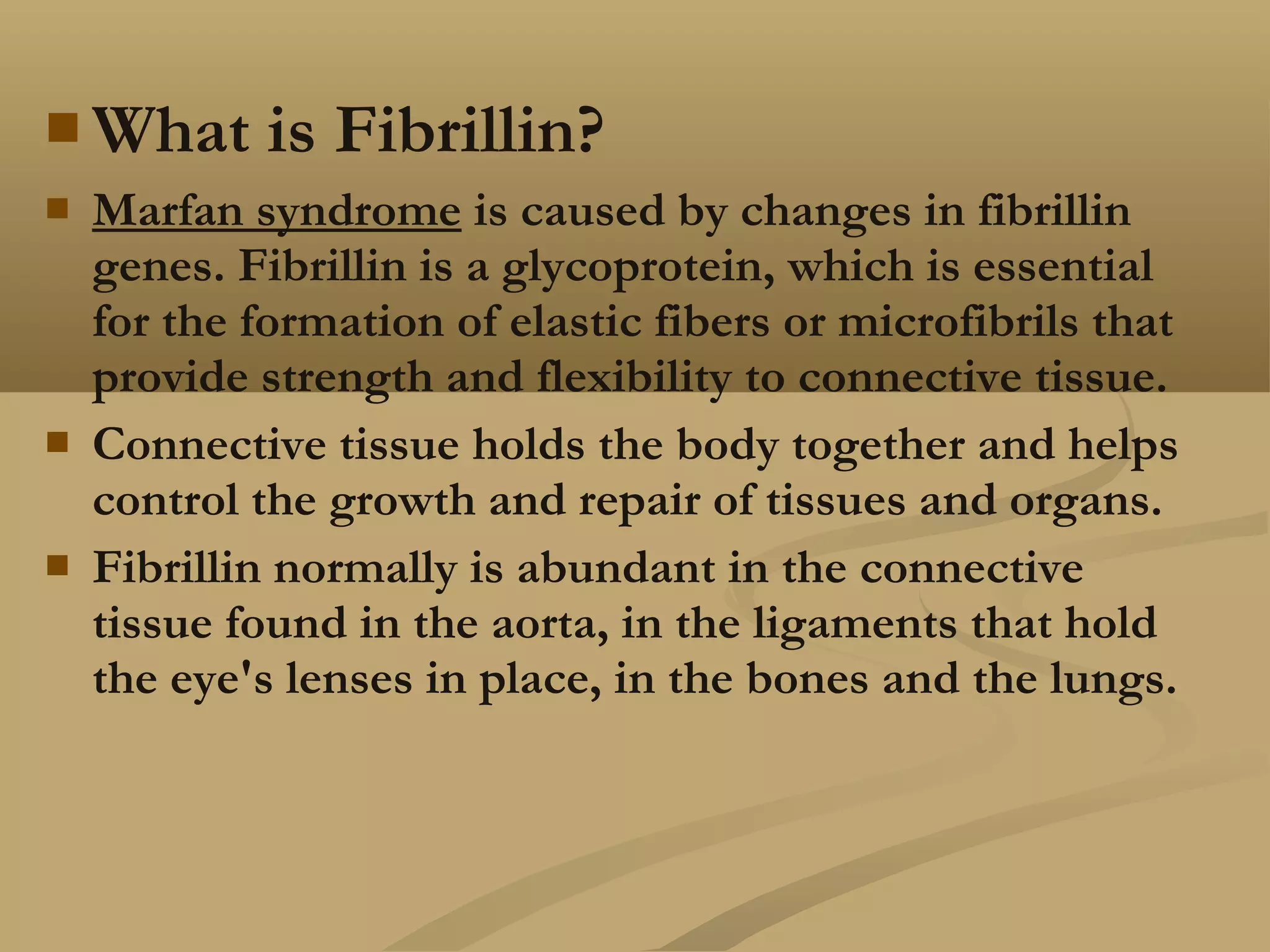 What is Fibrillin?

Marfan syndrome is caused by changes in fibrillin genes. Fibrillin is a glycoprotein, which is essential for the formation of elastic fibers or microfibrils that provide strength and flexibility to connective tissue.

Connective tissue holds the body together and helps control the growth and repair of tissues and organs.

Fibrillin normally is abundant in the connective tissue found in the aorta, in the ligaments that hold the eye's lenses in place, in the bones and the lungs.